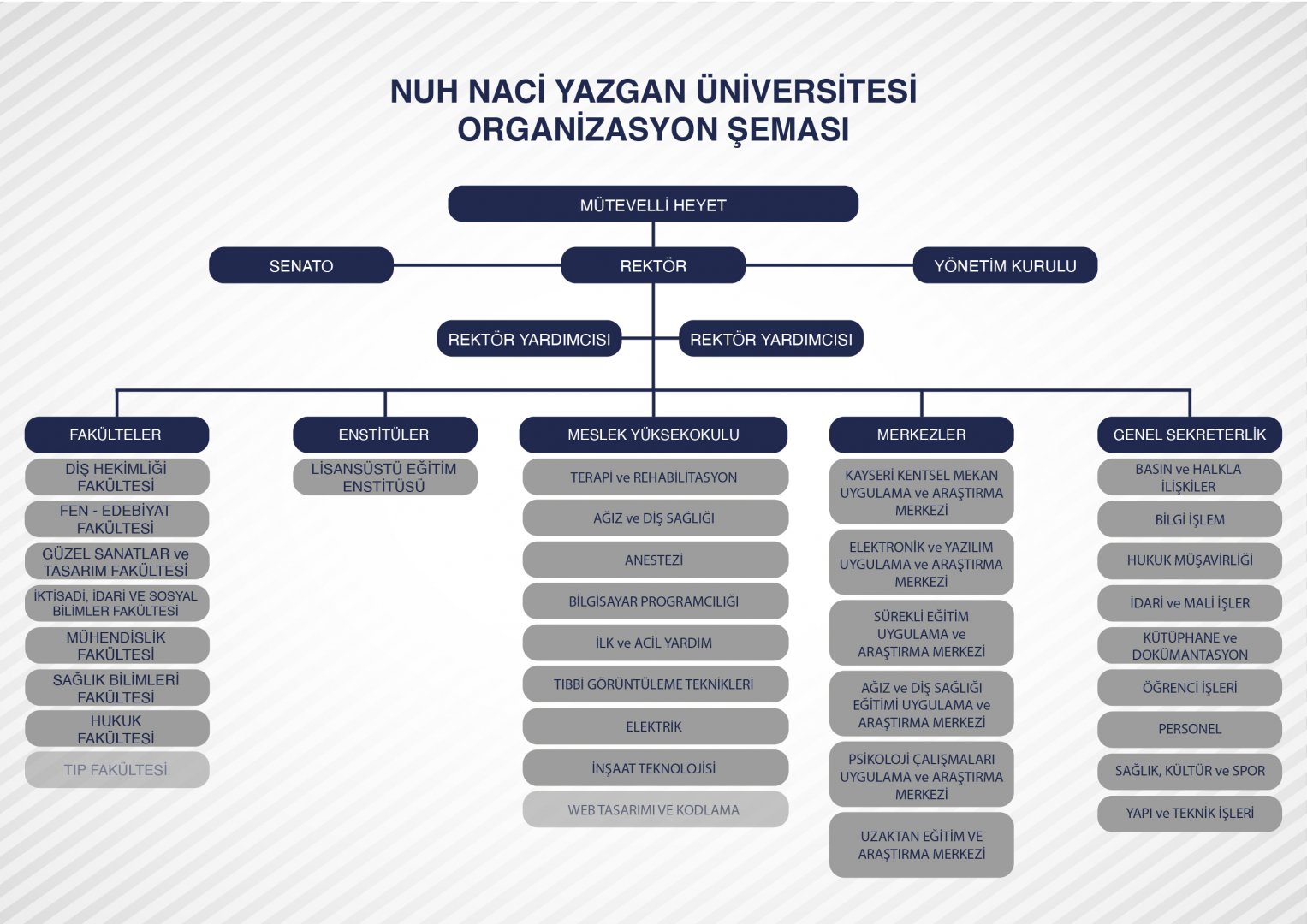 NUH NACİ YAZGAN ÜNİVERSİTESİ
ORGANİZASYON ŞEMASI

MÜTEVELLİ HEYET

SENATO

REKTÖR

YÖNETİM KURULU

REKTÖR YARDIMCISI

REKTÖR YARDIMCISI

FAKÜLTELER

DİŞ HEKİMLİĞİ FAKÜLTESİ

FEN - EDEBİYAT FAKÜLTESİ

GÜZEL SANATLAR ve TASARIM FAKÜLTESİ

İKTİSADİ, İDARİ VE SOSYAL BİLİMLER FAKÜLTESİ

MÜHENDİSLİK FAKÜLTESİ

SAĞLIK BİLİMLERİ FAKÜLTESİ

HUKUK FAKÜLTESİ

TIP FAKÜLTESİ

ENSTİTÜLER

LİSANSÜSTÜ EĞİTİM ENSTİTÜSÜ

MESLEK YÜKSEKOKULU

TERAPİ ve REHABİLİTASYON

AĞIZ ve DİŞ SAĞLIĞI

ANESTEZİ

BİLGİSAYAR PROGRAMCILIĞI

İLK ve ACİL YARDIM

TIBBİ GÖRÜNTÜLEME TEKNİKLERİ

ELEKTRİK

İNŞAAT TEKNOLOJİSİ

WEB TASARIMI VE KODLAMA

MERKEZLER

KAYSERİ KENTSEL MEKAN UYGULAMA ve ARAŞTIRMA MERKEZİ

ELEKTRONİK ve YAZILIM UYGULAMA ve ARAŞTIRMA MERKEZİ

SÜREKLİ EĞİTİM UYGULAMA ve ARAŞTIRMA MERKEZİ

AĞIZ ve DİŞ SAĞLIĞI EĞİTİMİ UYGULAMA ve ARAŞTIRMA MERKEZİ

PSİKOLOJİ ÇALIŞMALARI UYGULAMA ve ARAŞTIRMA MERKEZİ

UZAKTAN EĞİTİM VE ARAŞTIRMA MERKEZİ

GENEL SEKRETERLİK

BASIN ve HALKLA İLİŞKİLER

BİLGİ İŞLEM

HUKUK MÜŞAVİRLİĞİ

İDARİ ve MALİ İŞLER

KÜTÜPHANE ve DOKÜMANTASYON

ÖĞRENCİ İŞLERİ

PERSONEL

SAĞLIK, KÜLTÜR ve SPOR

YAPI ve TEKNİK İŞLERİ